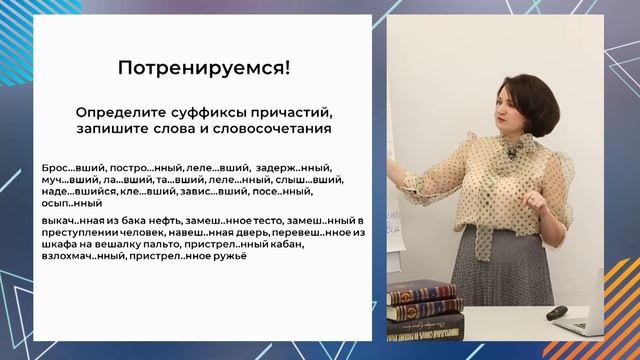 Потренируемся!

Определите суффиксы причастий, запишите слова и словосочетания

Брос...вший, постро...нный, леле...вший, задерж..нный, муч...вший, ла...вший, та...вший, леле...нный, слыш...вший, наде...вшийся, кле...вший, завис...вший, посе..нный, осып..нный

выкач..нная из бака нефть, замеш..нное тесто, замеш..нный в преступлении человек, навеш..нная дверь, перевеш..нное из шкафа на вешалку пальто, пристрел..нный кабан, взлохмач..нный, пристрел..нное ружьё